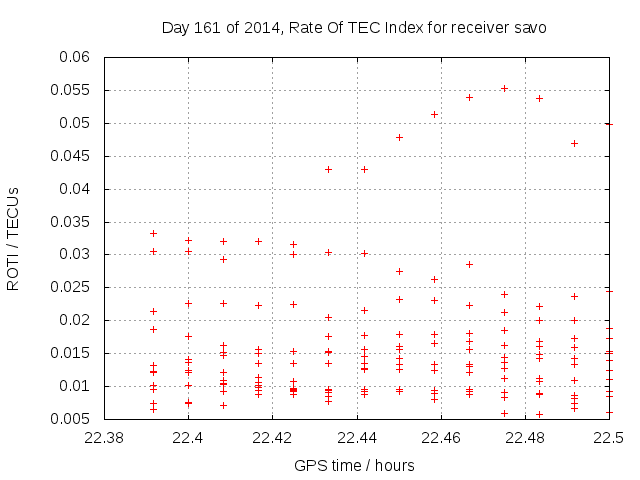 Day 161 of 2014, Rate Of TEC Index for receiver savo

ROTI / TECUs

0.06
0.055
0.05
0.045
0.04
0.035
0.03
0.025
0.02
0.015
0.01
0.005

22.38 22.4 22.42 22.44 22.46 22.48 22.5

GPS time / hours